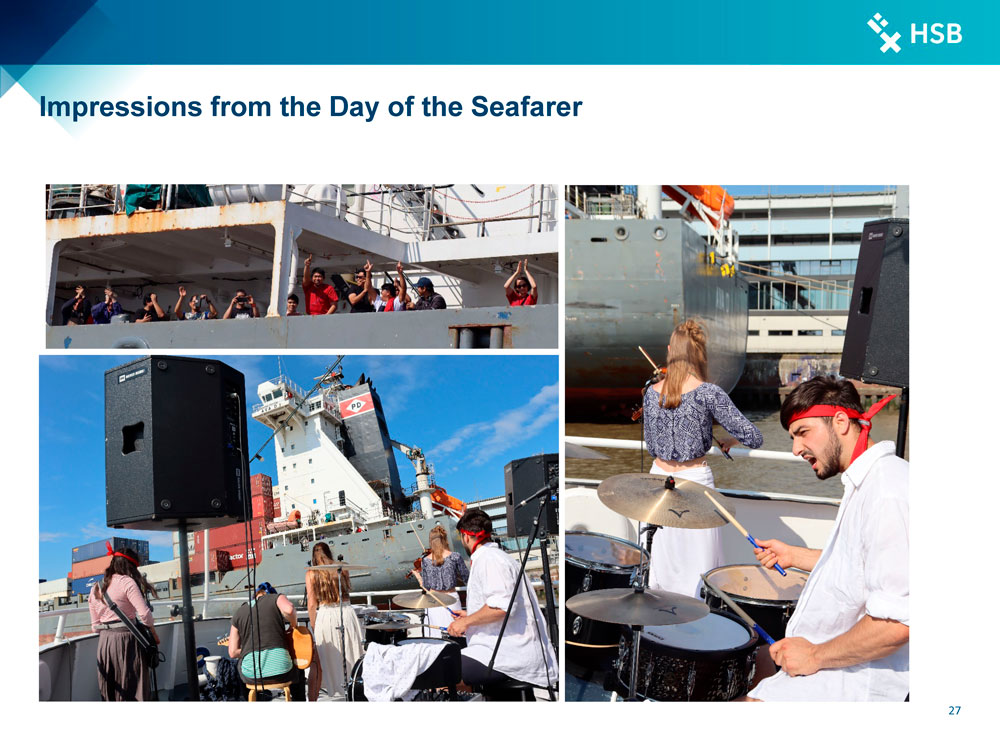 HSB

Impressions from the Day of the Seafarer

PD

27